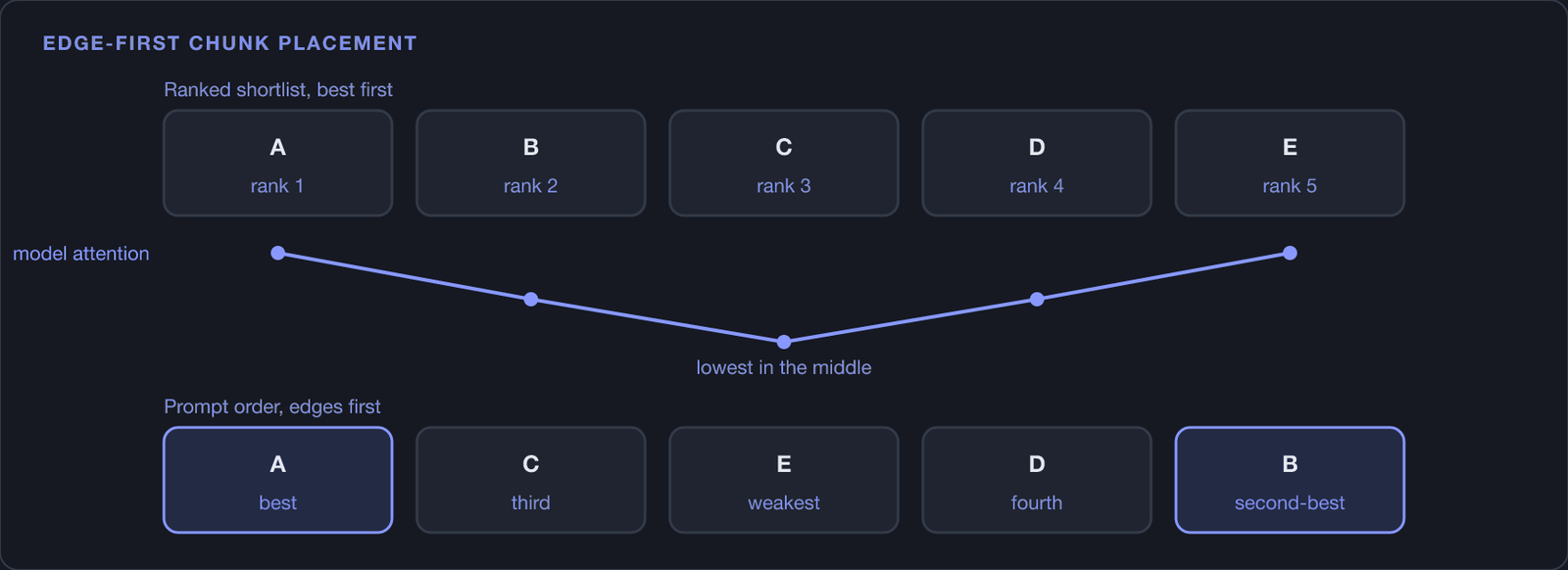 EDGE-FIRST CHUNK PLACEMENT

Ranked shortlist, best first

A
rank 1

B
rank 2

C
rank 3

D
rank 4

E
rank 5

model attention

lowest in the middle

Prompt order, edges first

A
best

C
third

E
weakest

D
fourth

B
second-best